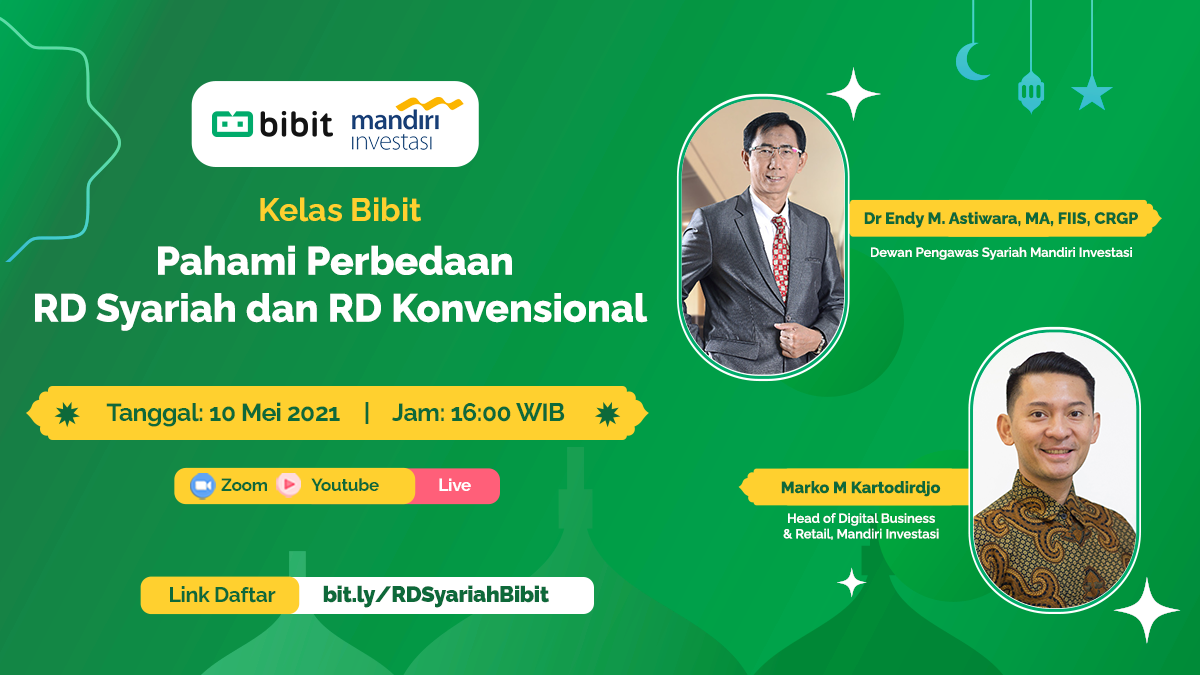 bibit mandiri investasi

Kelas Bibit

Pahami Perbedaan RD Syariah dan RD Konvensional

Tanggal: 10 Mei 2021 | Jam: 16:00 WIB

Zoom Youtube Live

Link Daftar bit.ly/RDSyariahBibit

Dr Endy M. Astiwara, MA, FIIS, CRGP

Dewan Pengawas Syariah Mandiri Investasi

Marko M Kartodirdjo

Head of Digital Business & Retail, Mandiri Investasi